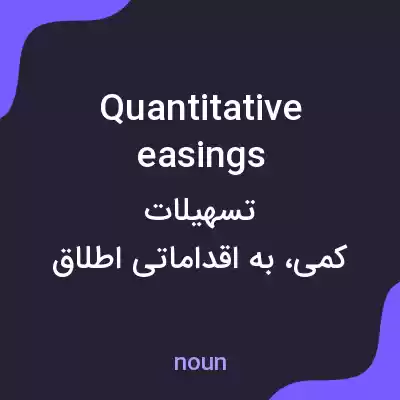 Quantitative easings

تسهیلات کمی، به اقداماتی اطلاق

noun